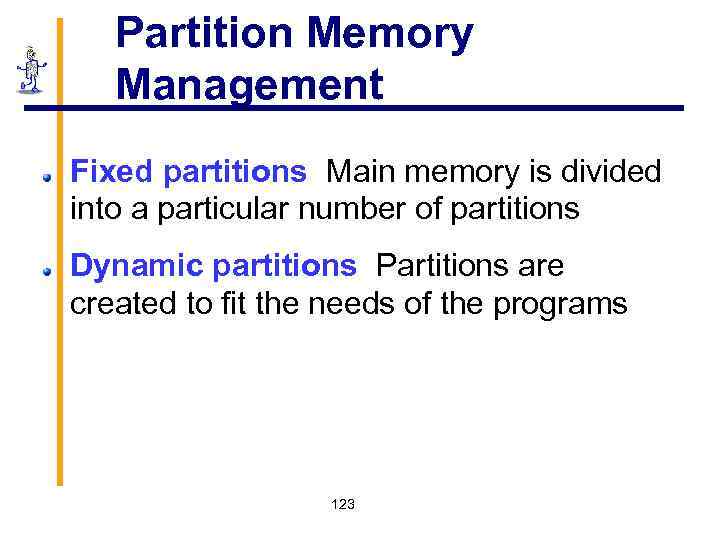 Partition Memory Management

Fixed partitions Main memory is divided into a particular number of partitions

Dynamic partitions Partitions are created to fit the needs of the programs

123